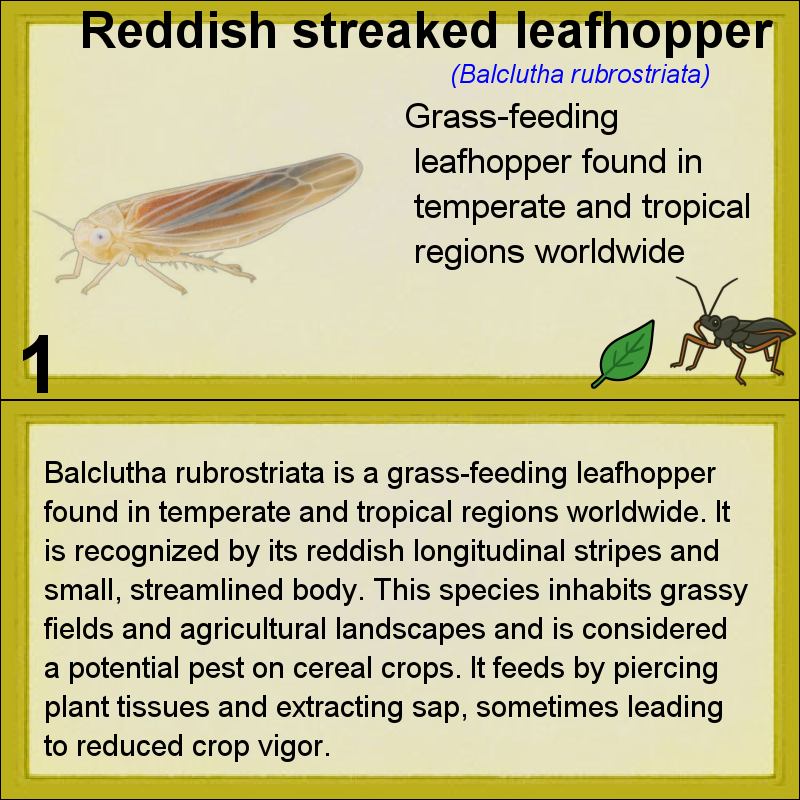 Reddish streaked leafhopper

(Balclutha rubrostriata)

Grass-feeding leafhopper found in temperate and tropical regions worldwide

1

Balclutha rubrostriata is a grass-feeding leafhopper found in temperate and tropical regions worldwide. It is recognized by its reddish longitudinal stripes and small, streamlined body. This species inhabits grassy fields and agricultural landscapes and is considered a potential pest on cereal crops. It feeds by piercing plant tissues and extracting sap, sometimes leading to reduced crop vigor.